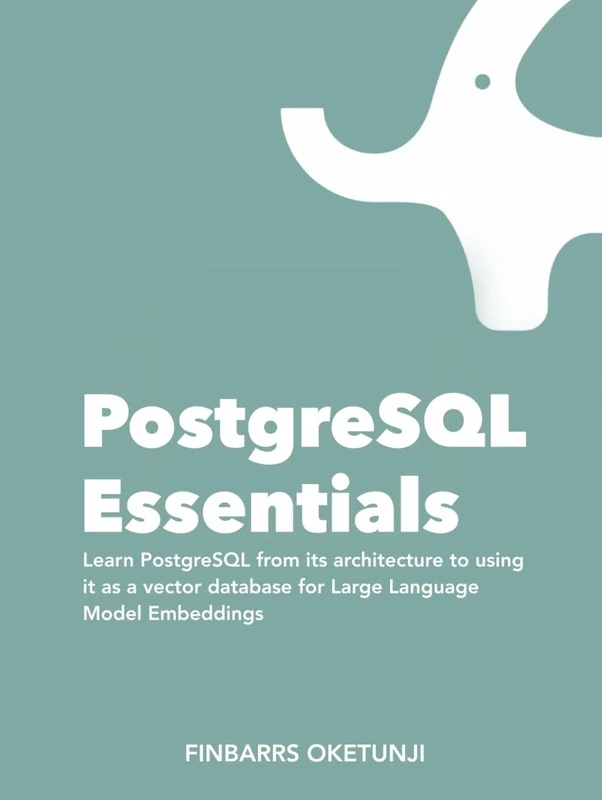 PostgreSQL Essentials

Learn PostgreSQL from its architecture to using it as a vector database for Large Language Model Embeddings

FINBARRS OKETUNJI